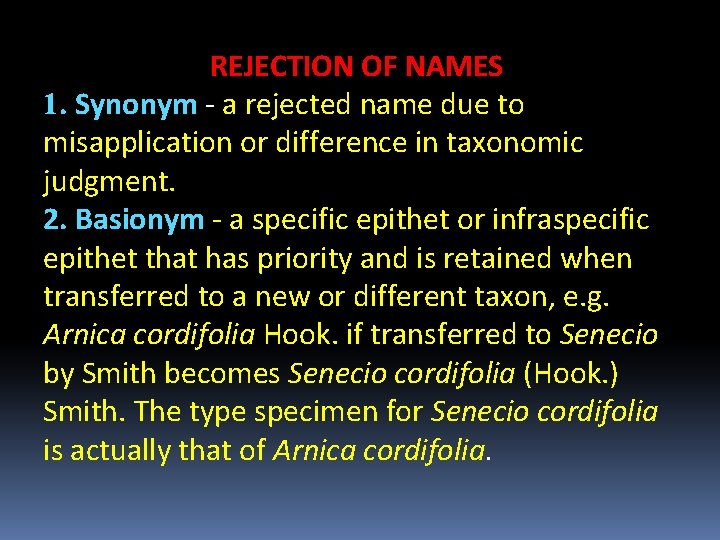 REJECTION OF NAMES

1. Synonym - a rejected name due to misapplication or difference in taxonomic judgment.

2. Basionym - a specific epithet or infraspecific epithet that has priority and is retained when transferred to a new or different taxon, e.g. Arnica cordifolia Hook. if transferred to Senecio by Smith becomes Senecio cordifolia (Hook.) Smith. The type specimen for Senecio cordifolia is actually that of Arnica cordifolia.